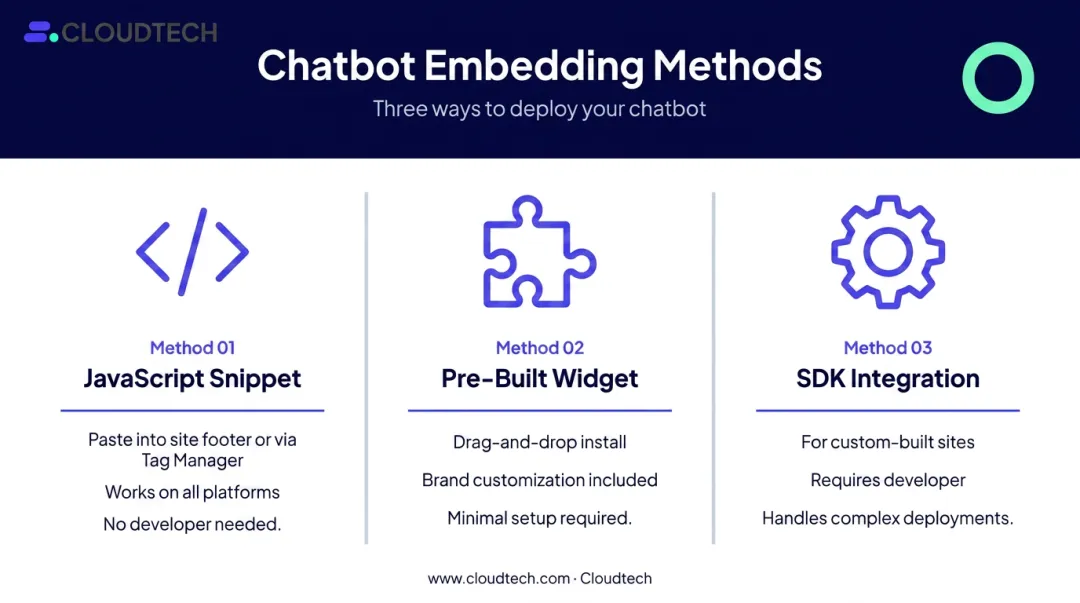 CLOUDTECH

Chatbot Embedding Methods

Three ways to deploy your chatbot

Method 01
JavaScript Snippet

Paste into site footer or via Tag Manager

Works on all platforms

No developer needed.

Method 02
Pre-Built Widget

Drag-and-drop install

Brand customization included

Minimal setup required.

Method 03
SDK Integration

For custom-built sites

Requires developer

Handles complex deployments.

www.cloudtech.com · Cloudtech